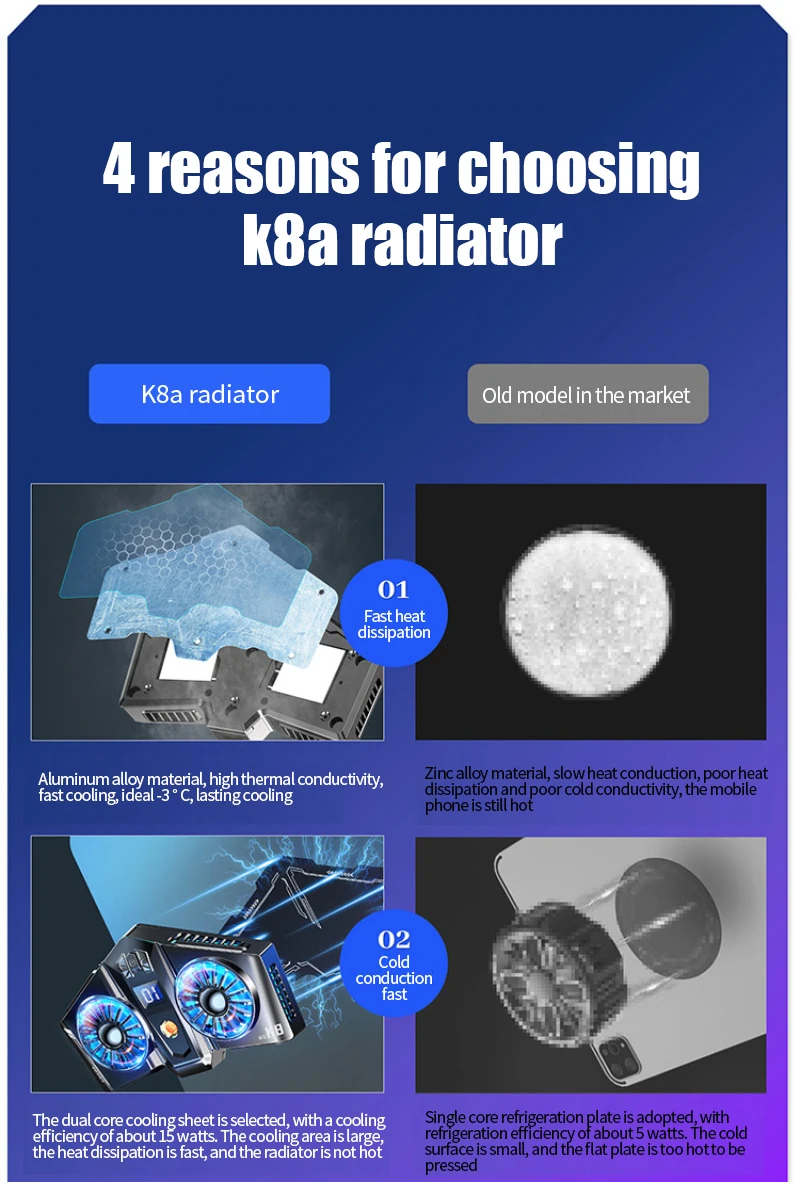 4 reasons for choosing k8a radiator

K8a radiator

Old model in the market

01
Fast heat dissipation

Aluminum alloy material, high thermal conductivity, fast cooling, ideal -3 ° C, lasting cooling

Zinc alloy material, slow heat conduction, poor heat dissipation and poor cold conductivity, the mobile phone is still hot

02
Cold conduction fast

The dual core cooling sheet is selected, with a cooling efficiency of about 15 watts. The cooling area is large, the heat dissipation is fast, and the radiator is not hot

Single core refrigeration plate is adopted, with refrigeration efficiency of about 5 watts. The cold surface is small, and the flat plate is too hot to be pressed